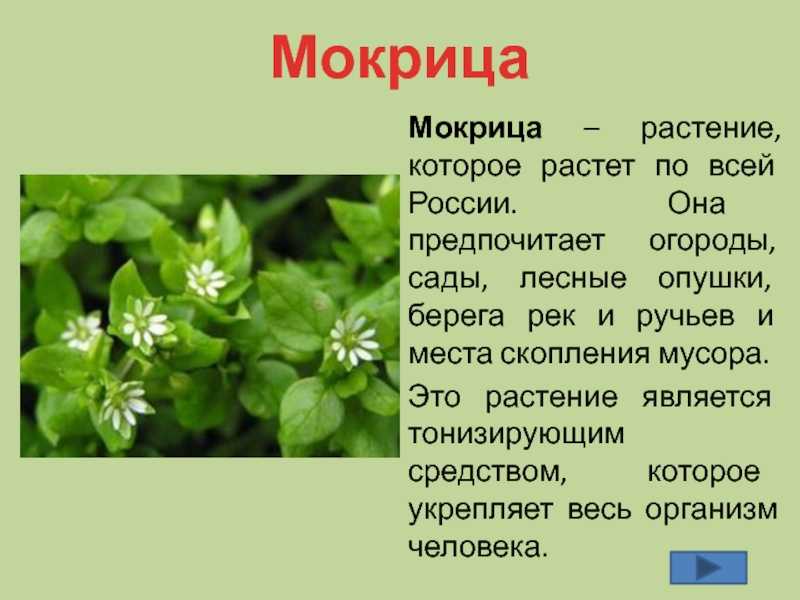 Мокрица

Мокрица – растение, которое растет по всей России. Она предпочитает огороды, сады, лесные опушки, берега рек и ручьев и места скопления мусора.

Это растение является тонизирующим средством, которое укрепляет весь организм человека.